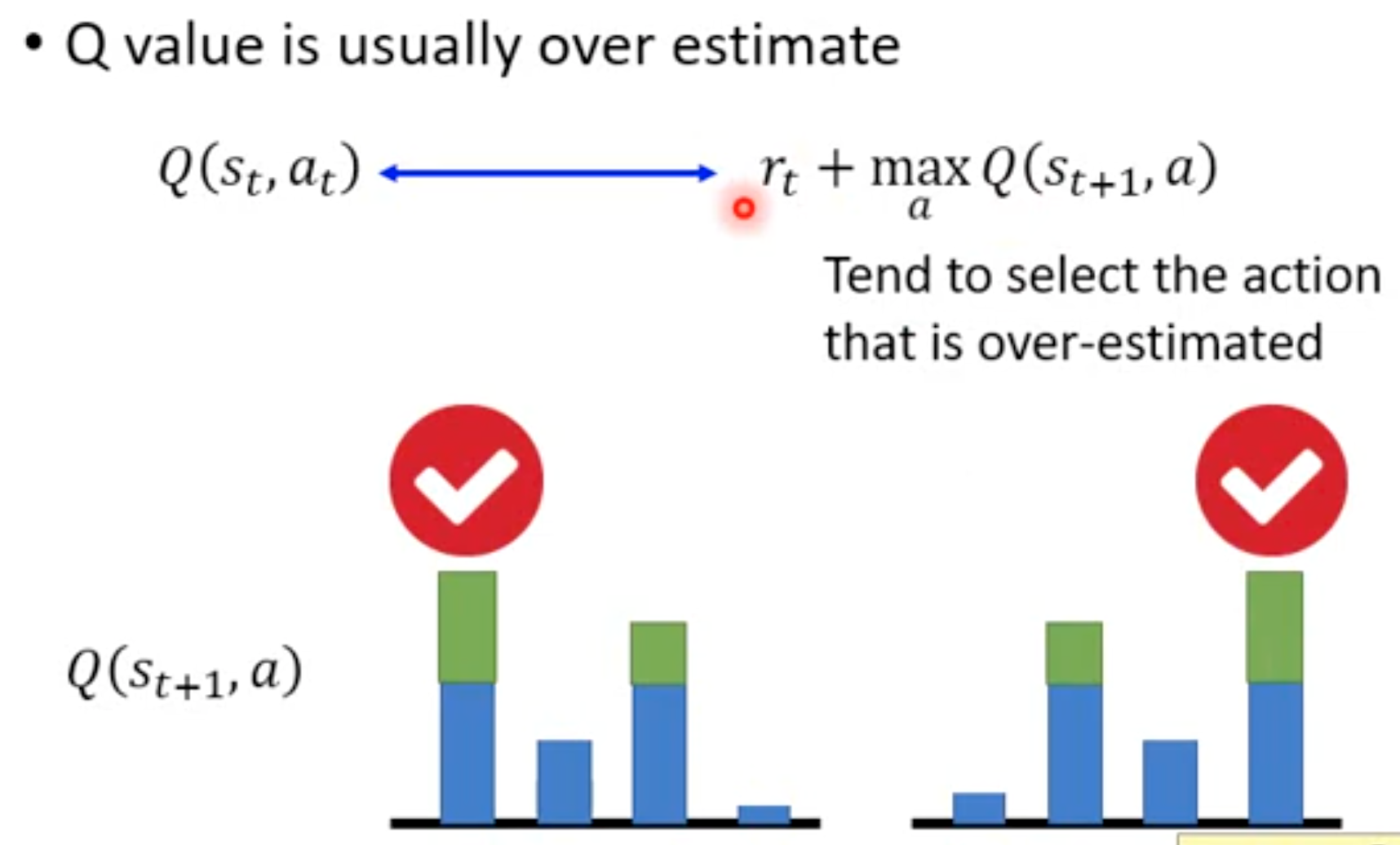 • Q value is usually over estimate

$Q(s_t, a_t) \longleftrightarrow r_t + \max_a Q(s_{t+1}, a)$

Tend to select the action that is over-estimated

$Q(s_{t+1}, a)$